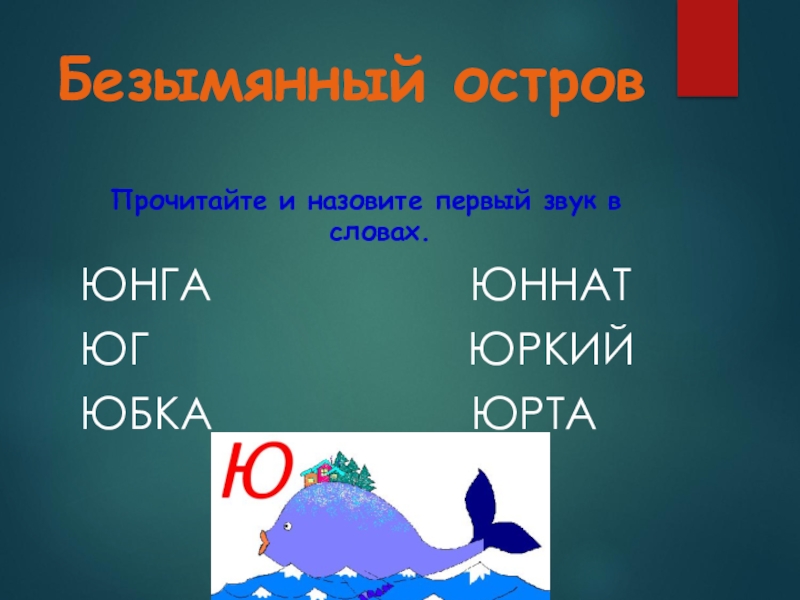 Безымянный остров

Прочитайте и назовите первый звук в словах.

ЮНГА

ЮГ

ЮБКА

ЮННАТ

ЮРКИЙ

ЮРТА

Ю